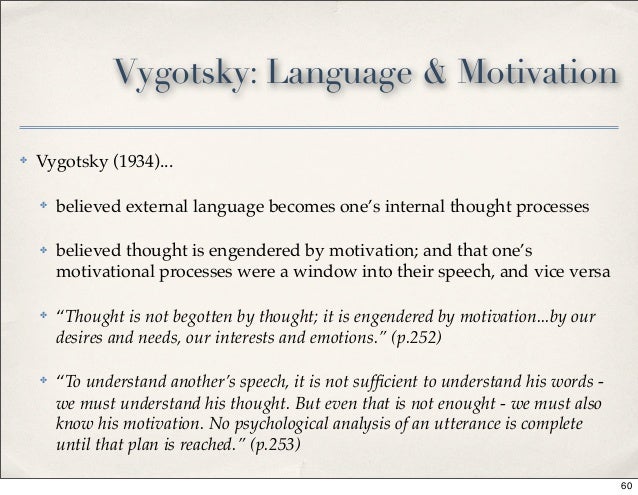 Vygotsky: Language & Motivation

Vygotsky (1934)...

believed external language becomes one's internal thought processes

believed thought is engendered by motivation; and that one's motivational processes were a window into their speech, and vice versa

"Thought is not begotten by thought; it is engendered by motivation...by our desires and needs, our interests and emotions." (p.252)

"To understand another's speech, it is not sufficient to understand his words - we must understand his thought. But even that is not enought - we must also know his motivation. No psychological analysis of an utterance is complete until that plan is reached." (p.253)

60